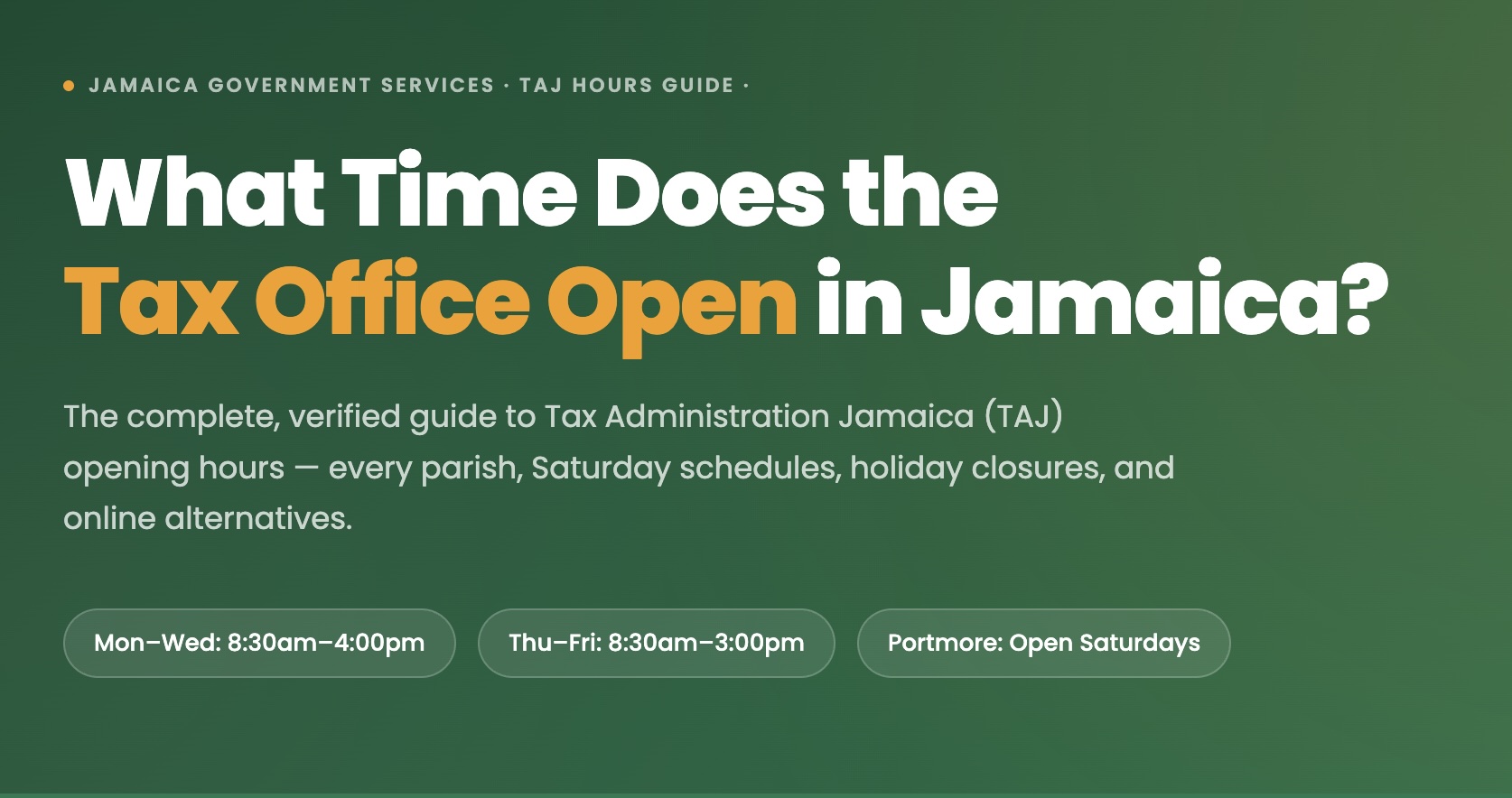 JAMAICA GOVERNMENT SERVICES · TAJ HOURS GUIDE ·

What Time Does the Tax Office Open in Jamaica?

The complete, verified guide to Tax Administration Jamaica (TAJ) opening hours — every parish, Saturday schedules, holiday closures, and online alternatives.

Mon–Wed: 8:30am–4:00pm

Thu–Fri: 8:30am–3:00pm

Portmore: Open Saturdays